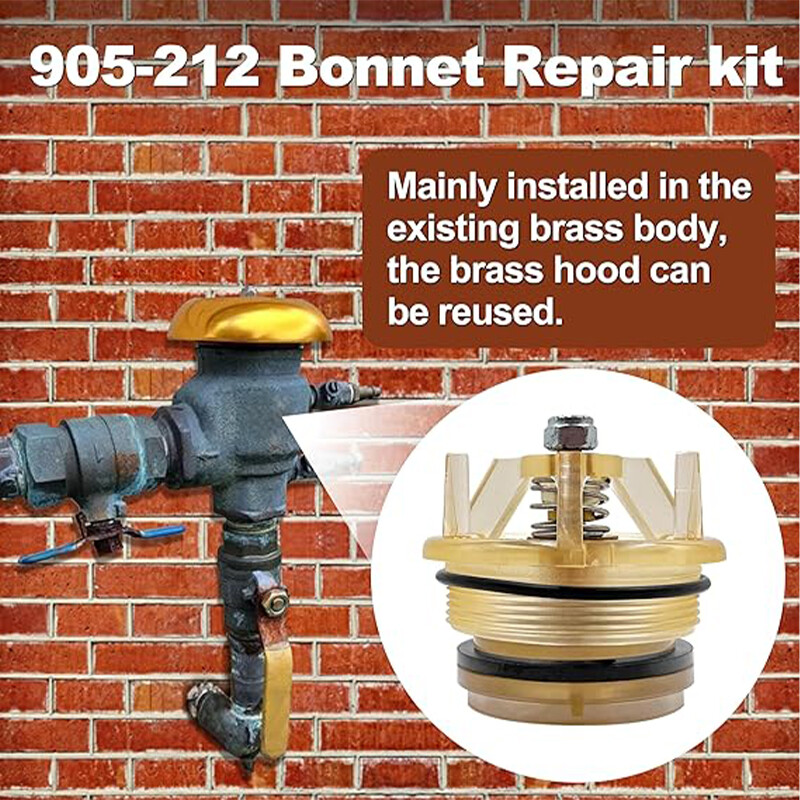 905-212 Bonnet Repair kit

Mainly installed in the existing brass body, the brass hood can be reused.